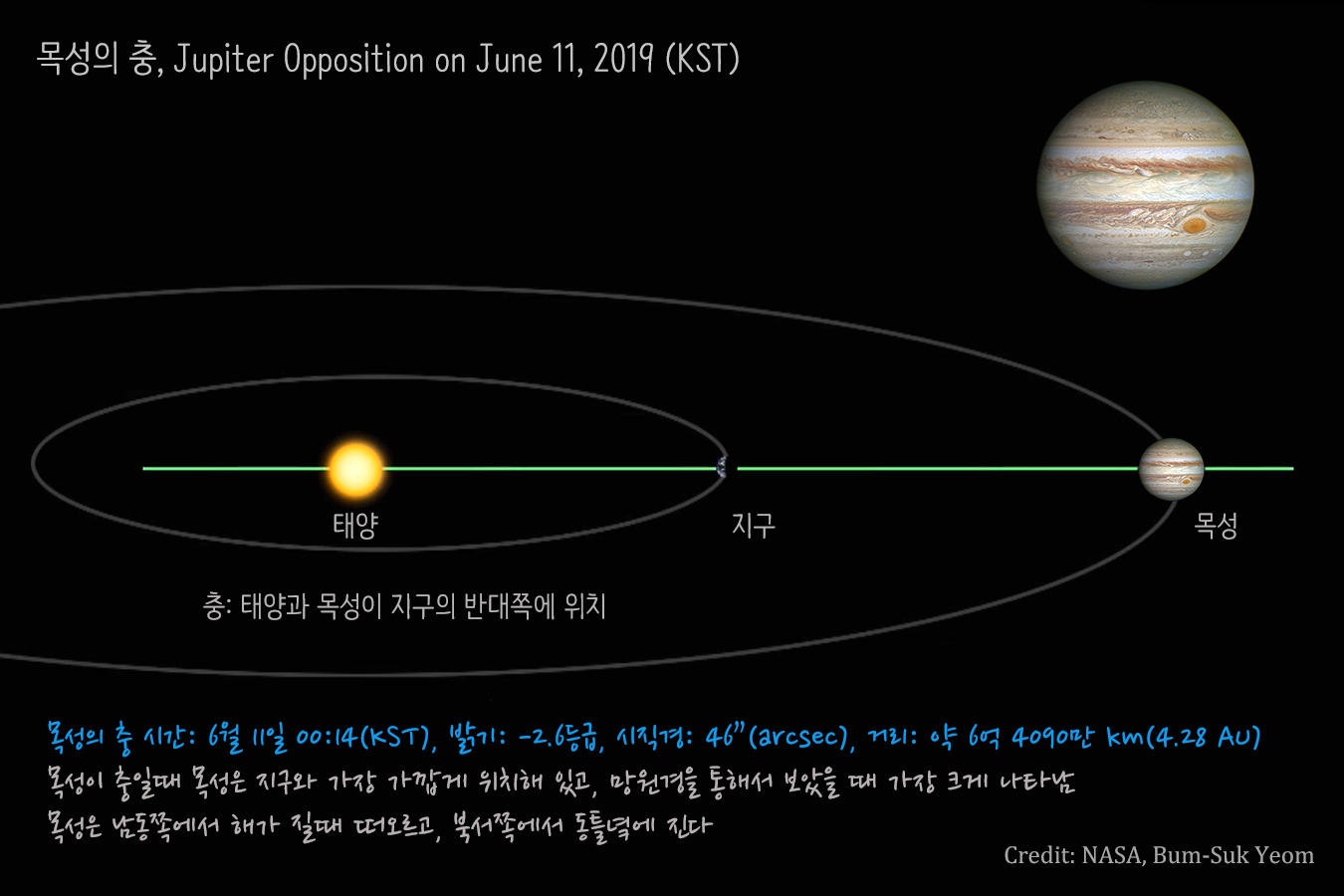 목성의 충, Jupiter Opposition on June 11, 2019 (KST)

태양

지구

목성

충: 태양과 목성이 지구의 반대쪽에 위치

목성의 충 시간: 6월 11일 00:14(KST), 밝기: -2.6등급, 시직경: 46"(arcsec), 거리: 약 6억 4090만 km(4.28 AU)
목성이 충일때 목성은 지구와 가장 가깝게 위치해 있고, 망원경을 통해서 보았을 때 가장 크게 나타남
목성은 남동쪽에서 해가 질때 떠오르고, 북서쪽에서 동틀녘에 진다

Credit: NASA, Bum-Suk Yeom